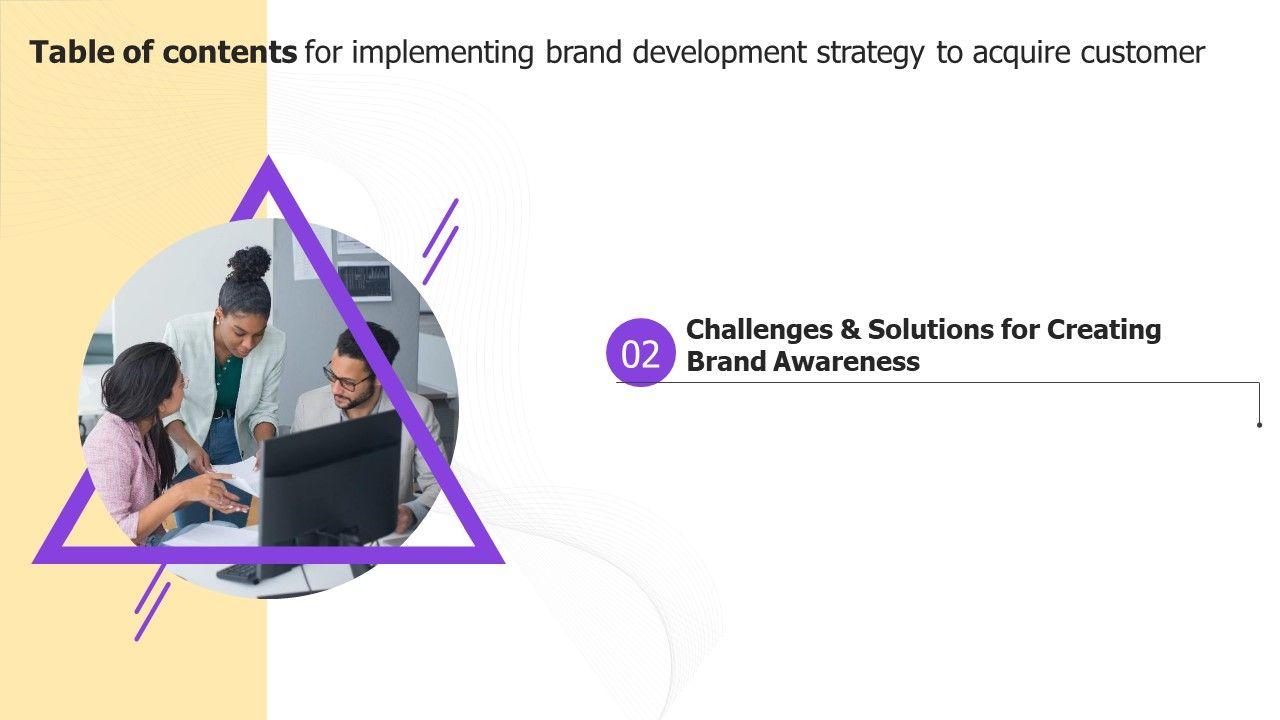 Table of contents for implementing brand development strategy to acquire customer

02 Challenges & Solutions for Creating Brand Awareness